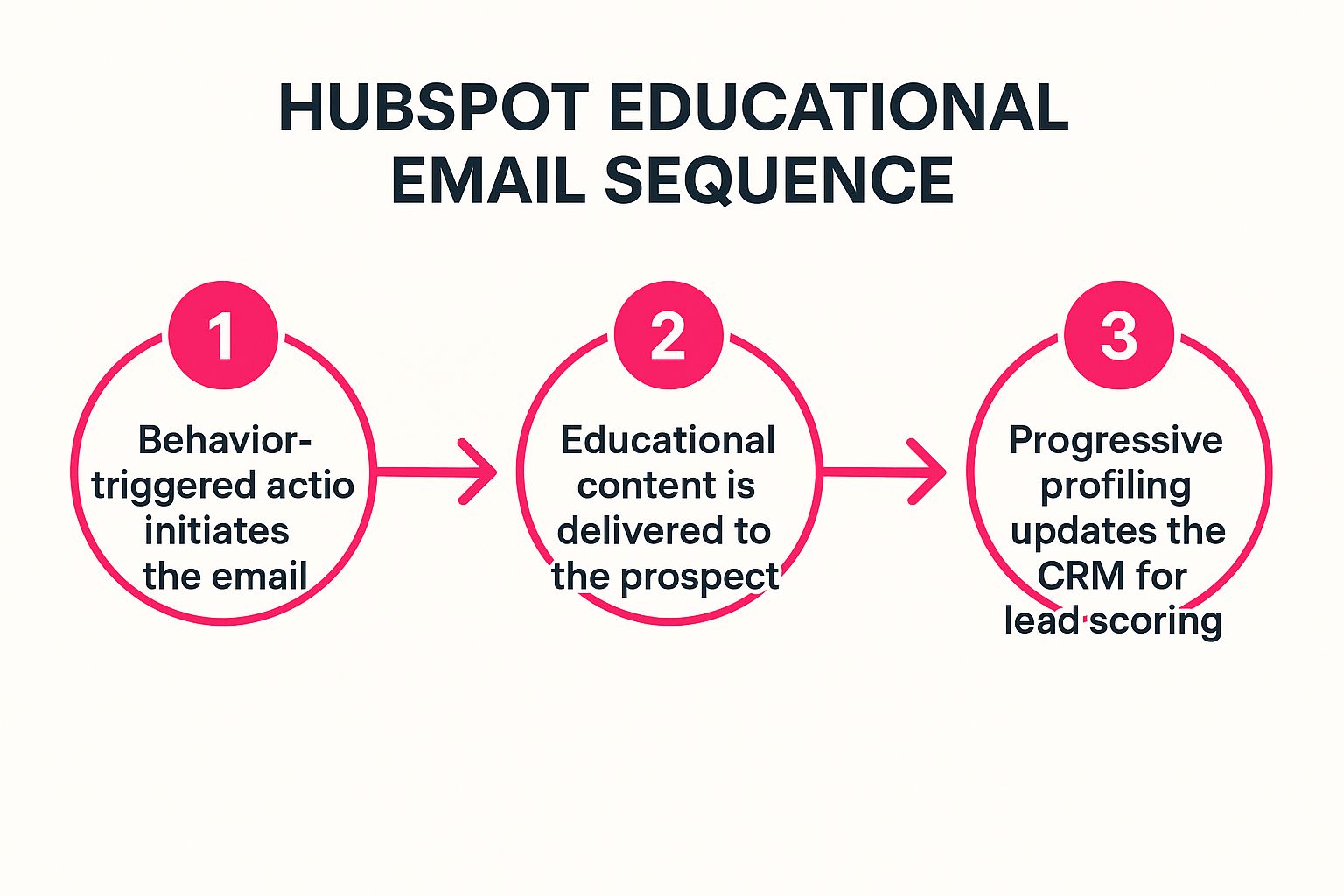 HUBSPOT EDUCATIONAL EMAIL SEQUENCE

1
Behavior-triggered actio initiates the email

2
Educational content is delivered to the prospect

3
Progressive profiling updates the CRM for lead scoring